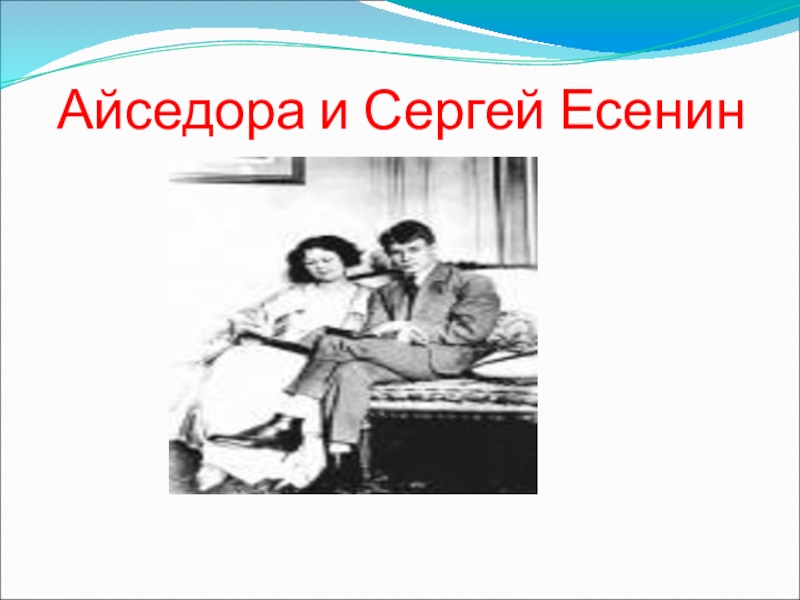 Айседора и Сергей Есенин